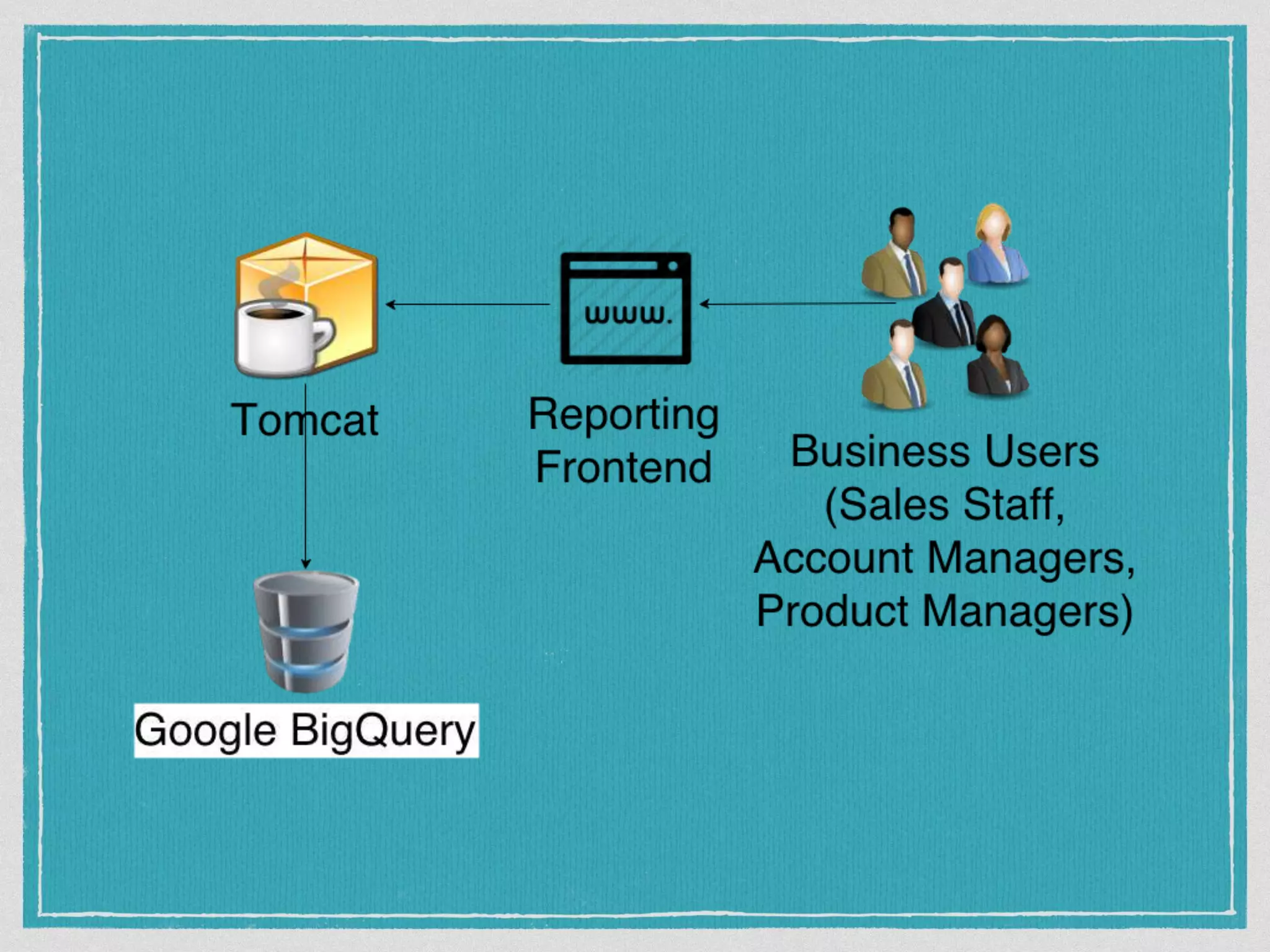 Tomcat

www.

Reporting Frontend

Business Users (Sales Staff, Account Managers, Product Managers)

Google BigQuery